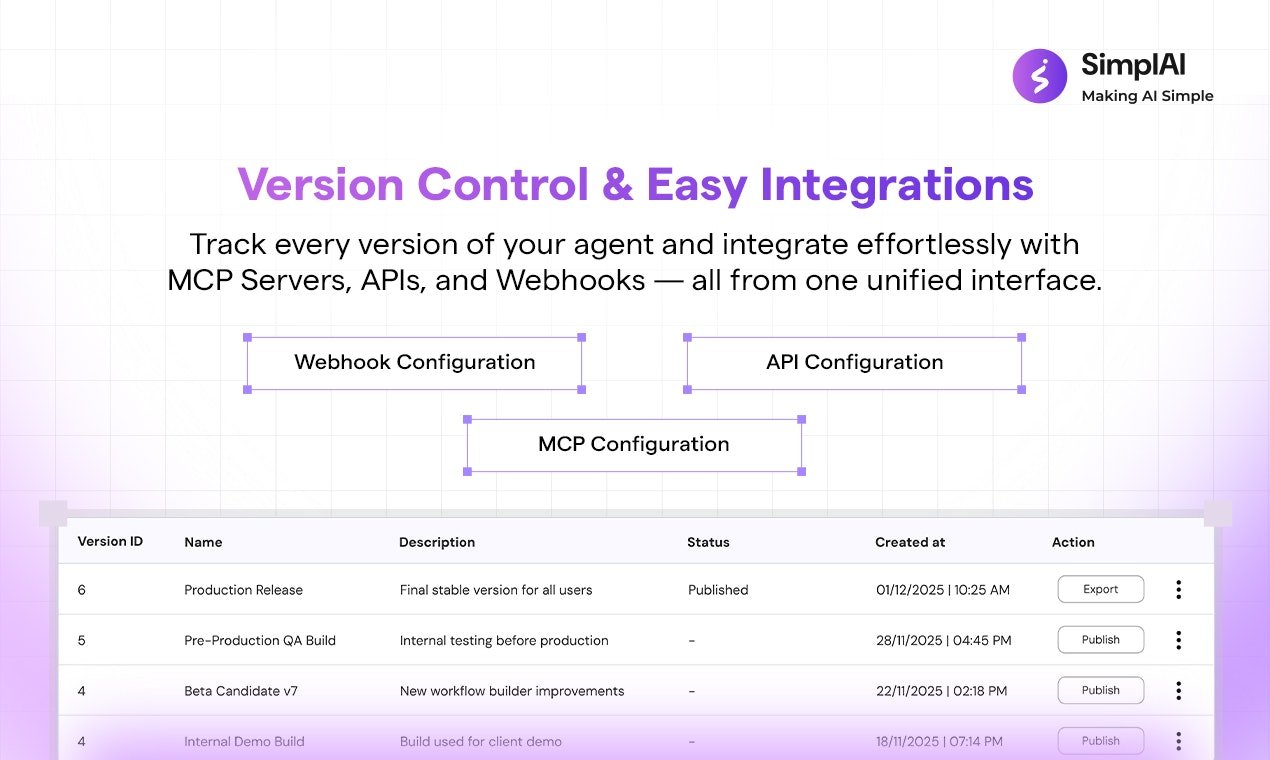 SimplAI
Making AI Simple

Version Control & Easy Integrations

Track every version of your agent and integrate effortlessly with MCP Servers, APIs, and Webhooks — all from one unified interface.

Webhook Configuration

API Configuration

MCP Configuration

| Version ID | Name | Description | Status | Created at | Action |
|---|---|---|---|---|---|
| 6 | Production Release | Final stable version for all users | Published | 01/12/2025 \| 10:25 AM | Export |
| 5 | Pre-Production QA Build | Internal testing before production | - | 28/11/2025 \| 04:45 PM | Publish |
| 4 | Beta Candidate v7 | New workflow builder improvements | - | 22/11/2025 \| 02:18 PM | Publish |
| 4 | Internal Demo Build | Build used for client demo | - | 18/11/2025 \| 07:14 PM | Publish |